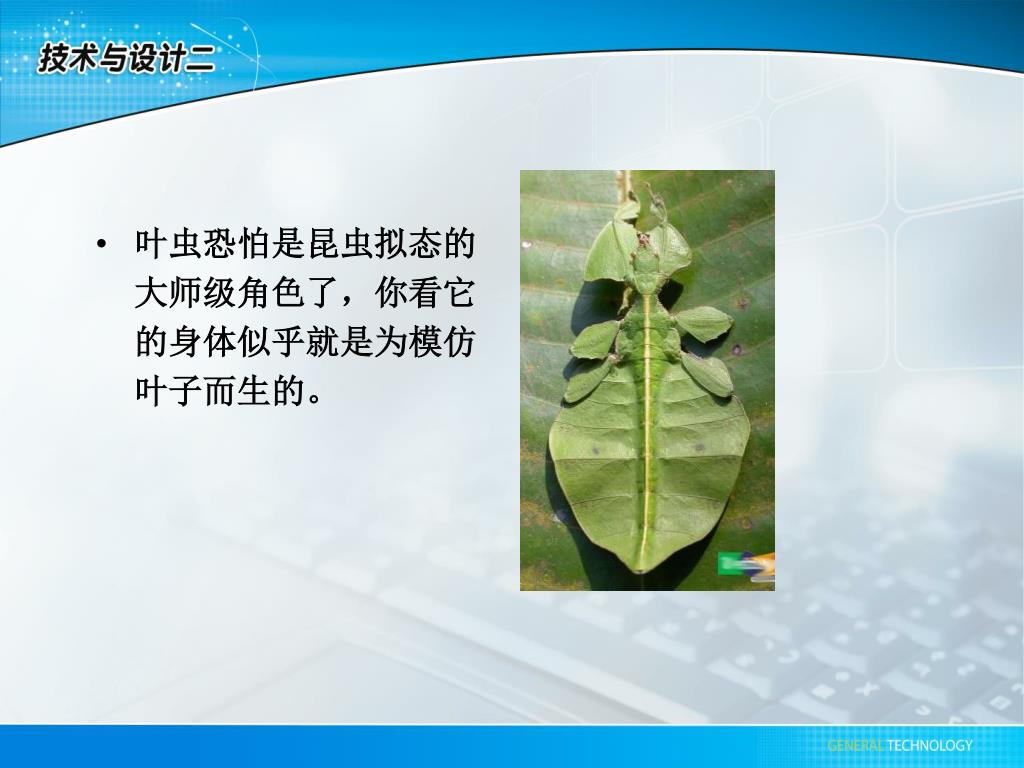 技术与设计二

• 叶虫恐怕是昆虫拟态的大师级角色了，你看它的身体似乎就是为模仿叶子而生的。

GENERAL TECHNOLOGY